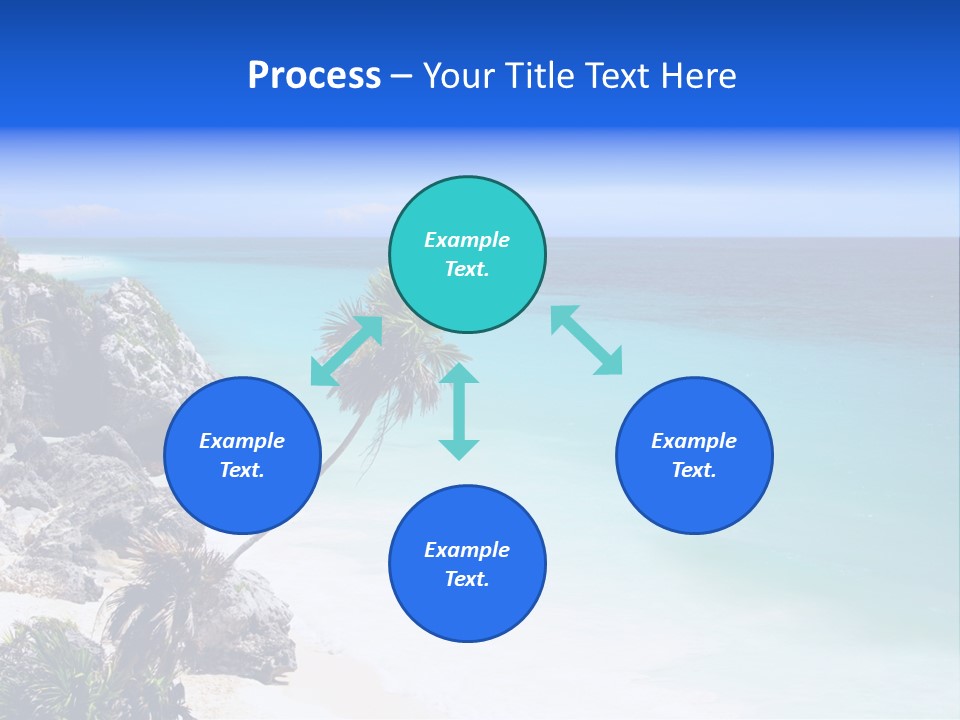 Process – Your Title Text Here

Example Text.

Example Text.

Example Text.

Example Text.